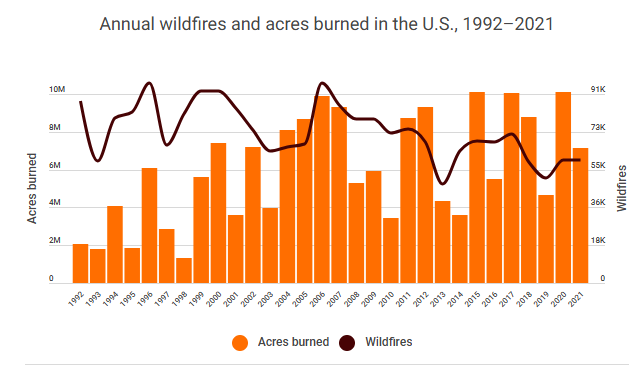 Annual wildfires and acres burned in the U.S., 1992–2021

Acres burned

10M
8M
6M
4M
2M
0

Wildfires

91K
73K
55K
36K
18K
0

1992
1993
1994
1995
1996
1997
1998
1999
2000
2001
2002
2003
2004
2005
2006
2007
2008
2009
2010
2011
2012
2013
2014
2015
2016
2017
2018
2019
2020
2021

Acres burned
Wildfires